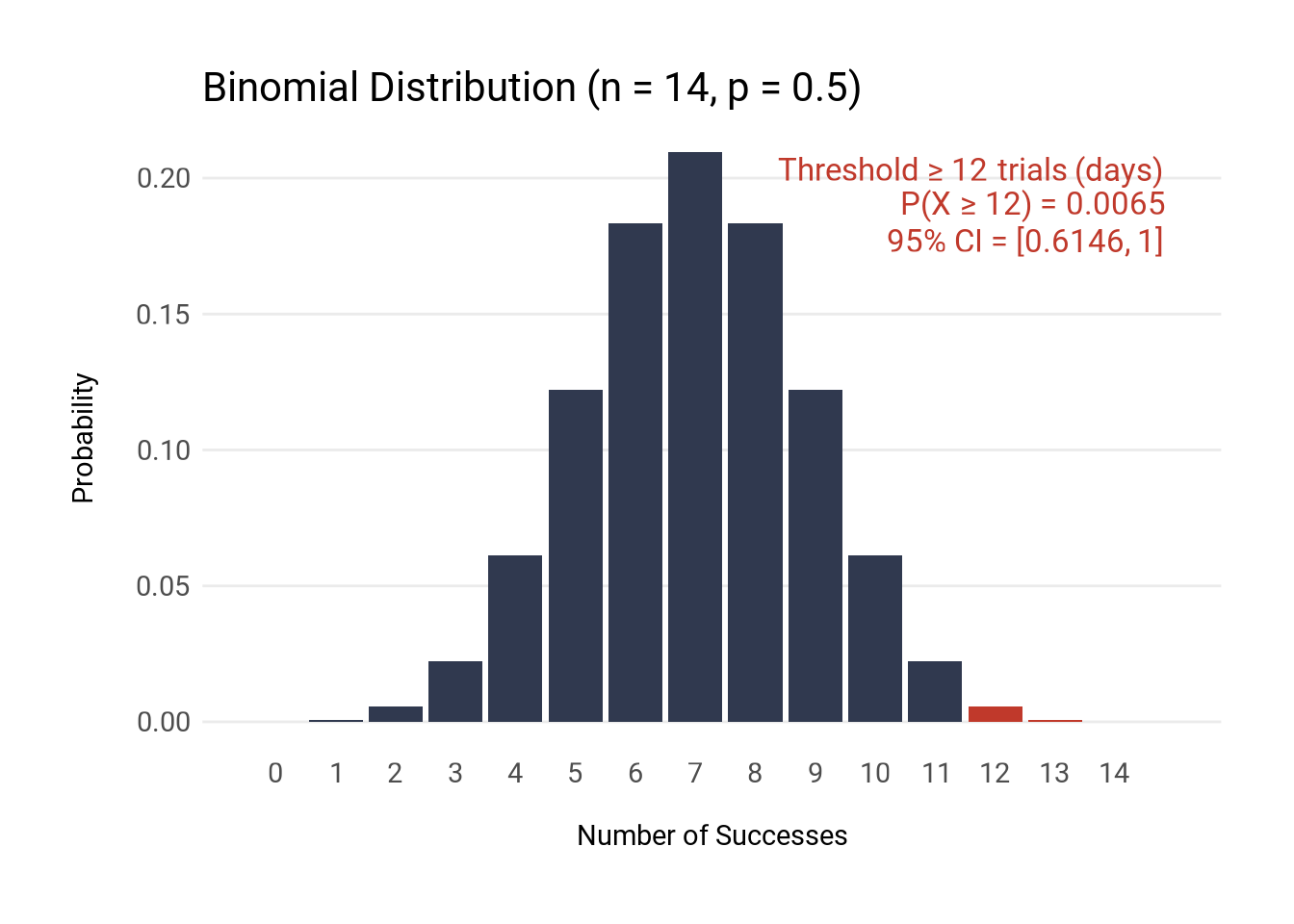 Binomial Distribution (n = 14, p = 0.5)

Threshold ≥ 12 trials (days)
P(X ≥ 12) = 0.0065
95% CI = [0.6146, 1]

Probability

0.20
0.15
0.10
0.05
0.00

0 1 2 3 4 5 6 7 8 9 10 11 12 13 14

Number of Successes